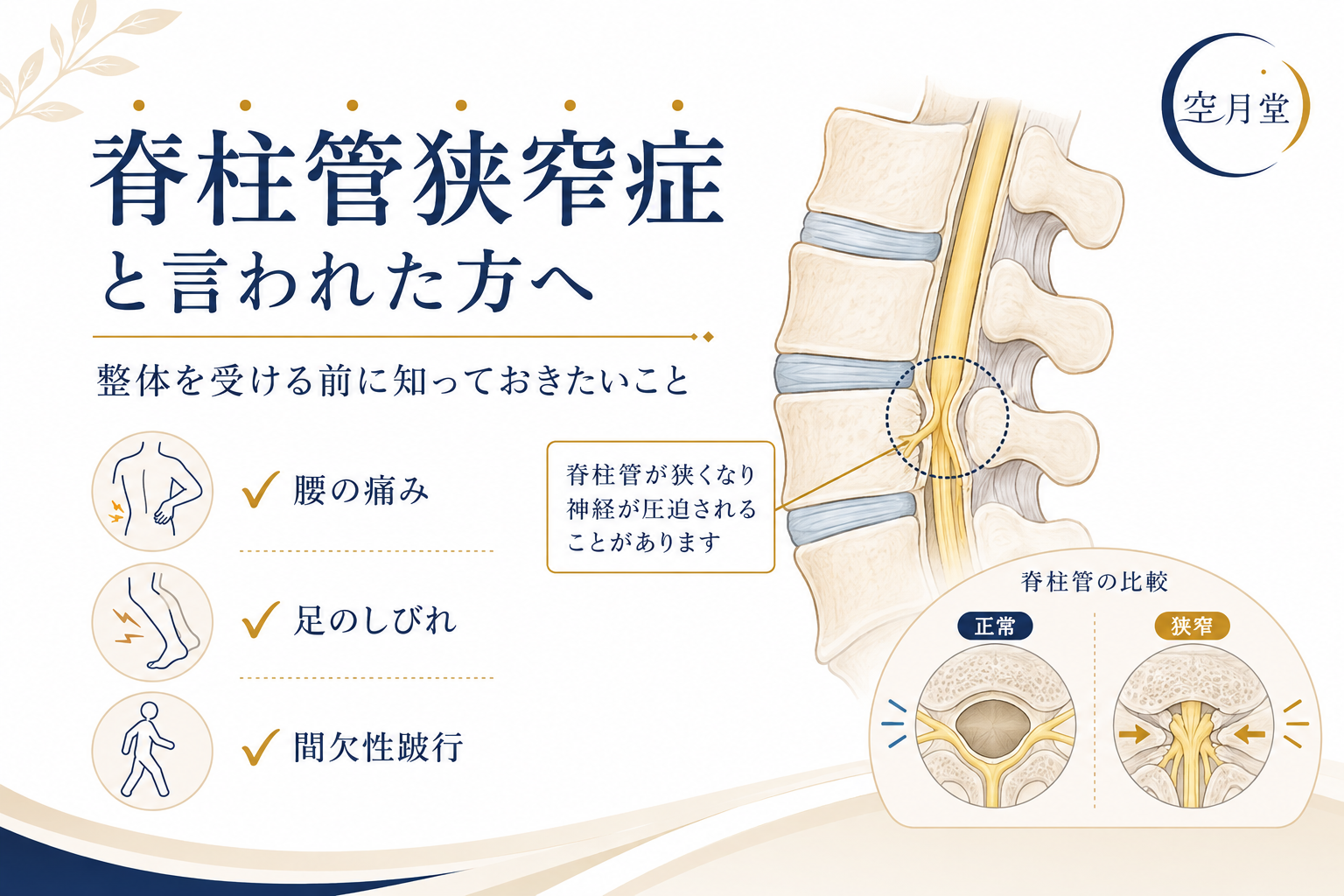 空月堂

脊柱管狭窄症
と言われた方へ

整体を受ける前に知っておきたいこと

✓ 腰の痛み

✓ 足のしびれ

✓ 間欠性跛行

脊柱管が狭くなり
神経が圧迫される
ことがあります

脊柱管の比較

正常

狭窄